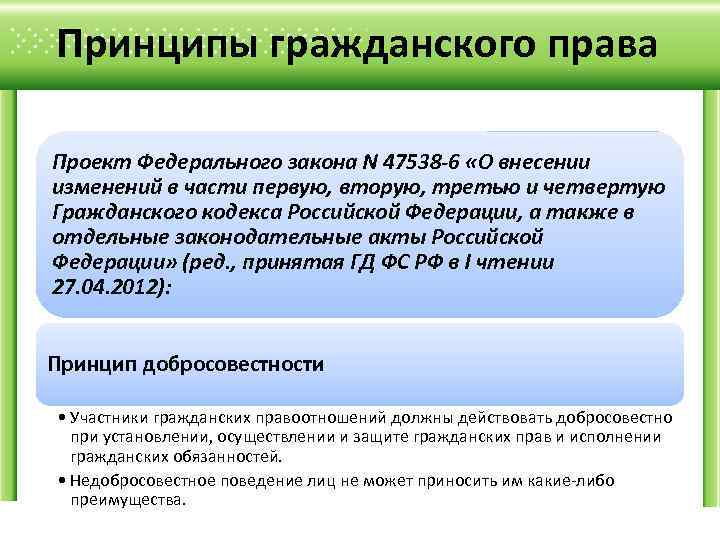 Принципы гражданского права

Проект Федерального закона N 47538-6 «О внесении изменений в части первую, вторую, третью и четвертую Гражданского кодекса Российской Федерации, а также в отдельные законодательные акты Российской Федерации» (ред., принятая ГД ФС РФ в I чтении 27.04.2012):

Принцип добросовестности

• Участники гражданских правоотношений должны действовать добросовестно при установлении, осуществлении и защите гражданских прав и исполнении гражданских обязанностей.
• Недобросовестное поведение лиц не может приносить им какие-либо преимущества.